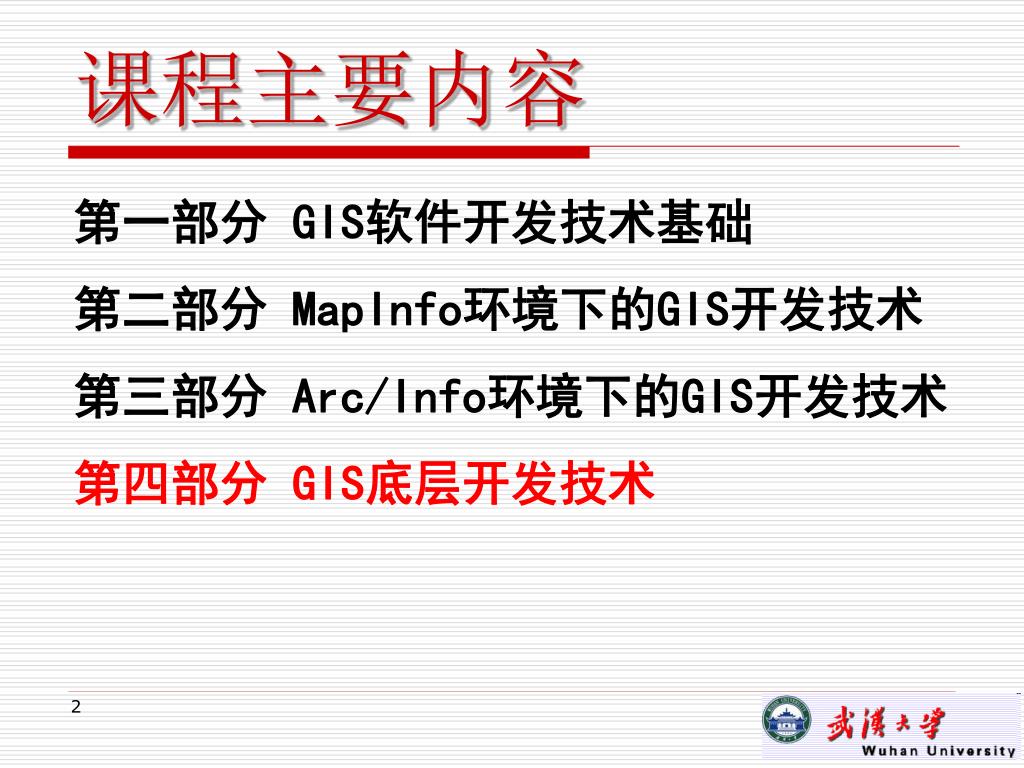 课程主要内容

第一部分 GIS软件开发技术基础

第二部分 MapInfo环境下的GIS开发技术

第三部分 Arc/Info环境下的GIS开发技术

第四部分 GIS底层开发技术

2

武漢大學
Wuhan University